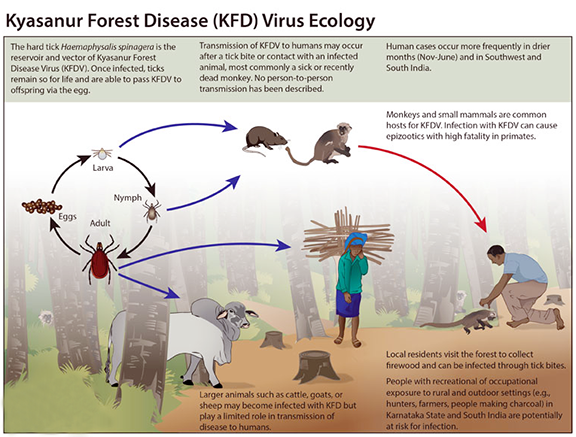 Kyasanur Forest Disease (KFD) Virus Ecology

The hard tick Haemaphysalis spinagera is the reservoir and vector of Kyasanur Forest Disease Virus (KFDV). Once infected, ticks remain so for life and are able to pass KFDV to offspring via the egg.

Transmission of KFDV to humans may occur after a tick bite or contact with an infected animal, most commonly a sick or recently dead monkey. No person-to-person transmission has been described.

Human cases occur more frequently in drier months (Nov-June) and in Southwest and South India.

Monkeys and small mammals are common hosts for KFDV. Infection with KFDV can cause epizootics with high fatality in primates.

Larva

Nymph

Eggs

Adult

Local residents visit the forest to collect firewood and can be infected through tick bites.

People with recreational of occupational exposure to rural and outdoor settings (e.g., hunters, farmers, people making charcoal) in Karnataka State and South India are potentially at risk for infection.

Larger animals such as cattle, goats, or sheep may become infected with KFD but play a limited role in transmission of disease to humans.